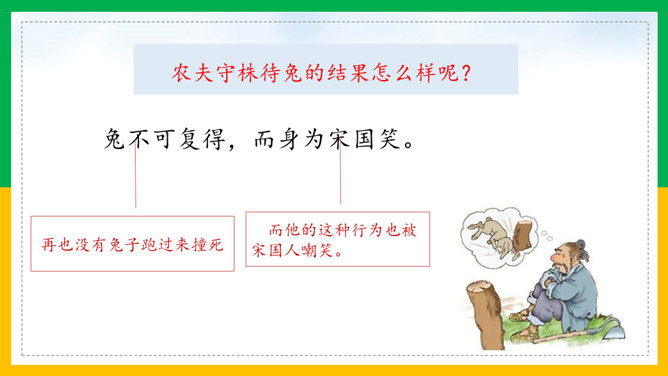 农夫守株待兔的结果怎么样呢？

兔不可复得，而身为宋国笑。

再也没有兔子跑过来撞死

而他的这种行为也被宋国人嘲笑。